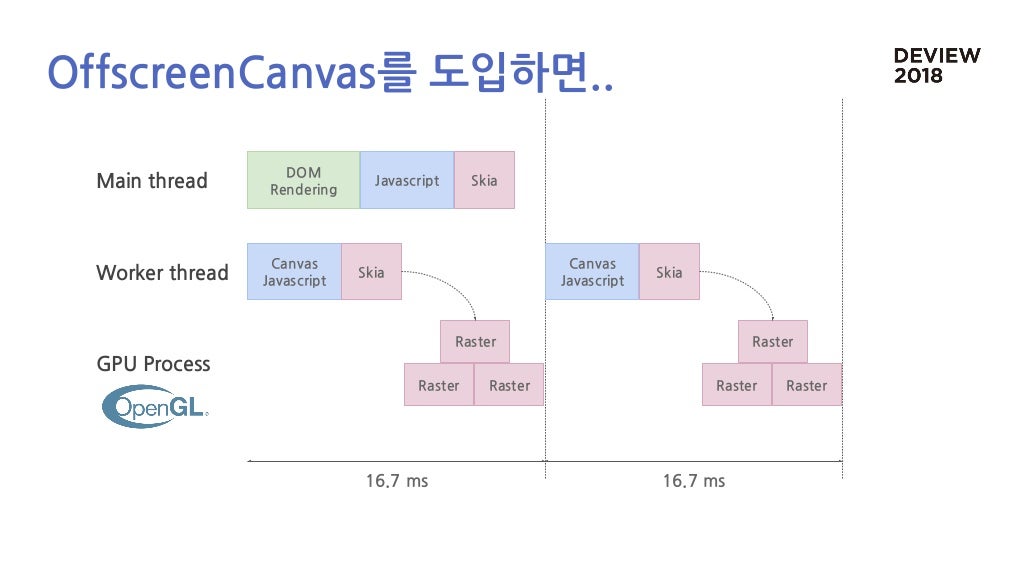 OffscreenCanvas를 도입하면..

DEVIEW 2018

Main thread

DOM Rendering

Javascript

Skia

Worker thread

Canvas Javascript

Skia

Canvas Javascript

Skia

GPU Process

OpenGL

Raster

Raster

Raster

Raster

Raster

Raster

16.7 ms

16.7 ms